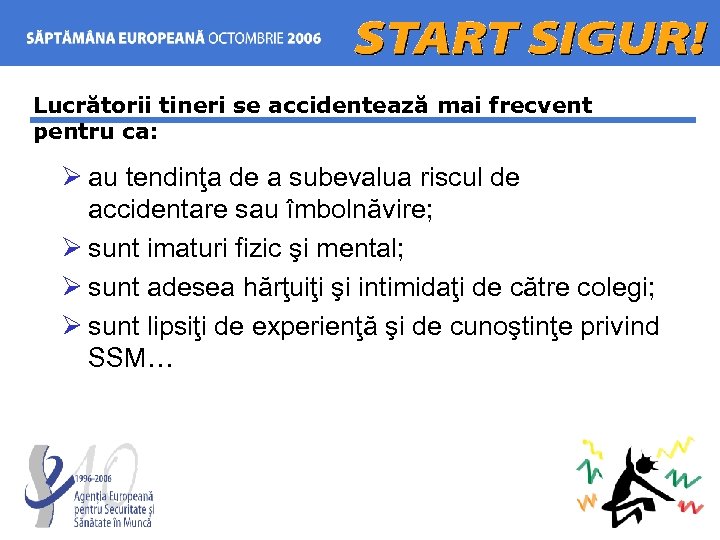 SĂPTĂMÂNA EUROPEANĂ OCTOMBRIE 2006 START SIGUR!

Lucrătorii tineri se accidentează mai frecvent pentru ca:

➢ au tendinţa de a subevalua riscul de accidentare sau îmbolnăvire;
➢ sunt imaturi fizic şi mental;
➢ sunt adesea hărţuiţi şi intimidaţi de către colegi;
➢ sunt lipsiţi de experienţă şi de cunoştinţe privind SSM…

10
1996-2006
Agenţia Europeană pentru Securitate şi Sănătate în Muncă